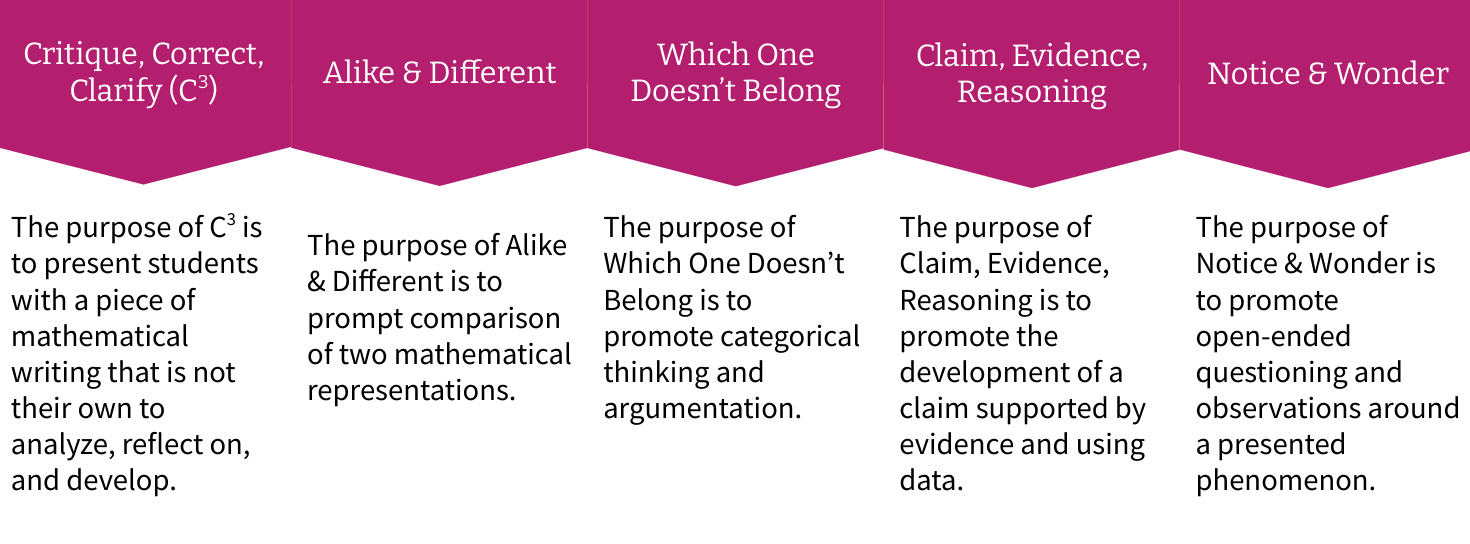 Critique, Correct, Clarify ($C^3$)

The purpose of $C^3$ is to present students with a piece of mathematical writing that is not their own to analyze, reflect on, and develop.

Alike & Different

The purpose of Alike & Different is to prompt comparison of two mathematical representations.

Which One Doesn't Belong

The purpose of Which One Doesn't Belong is to promote categorical thinking and argumentation.

Claim, Evidence, Reasoning

The purpose of Claim, Evidence, Reasoning is to promote the development of a claim supported by evidence and using data.

Notice & Wonder

The purpose of Notice & Wonder is to promote open-ended questioning and observations around a presented phenomenon.